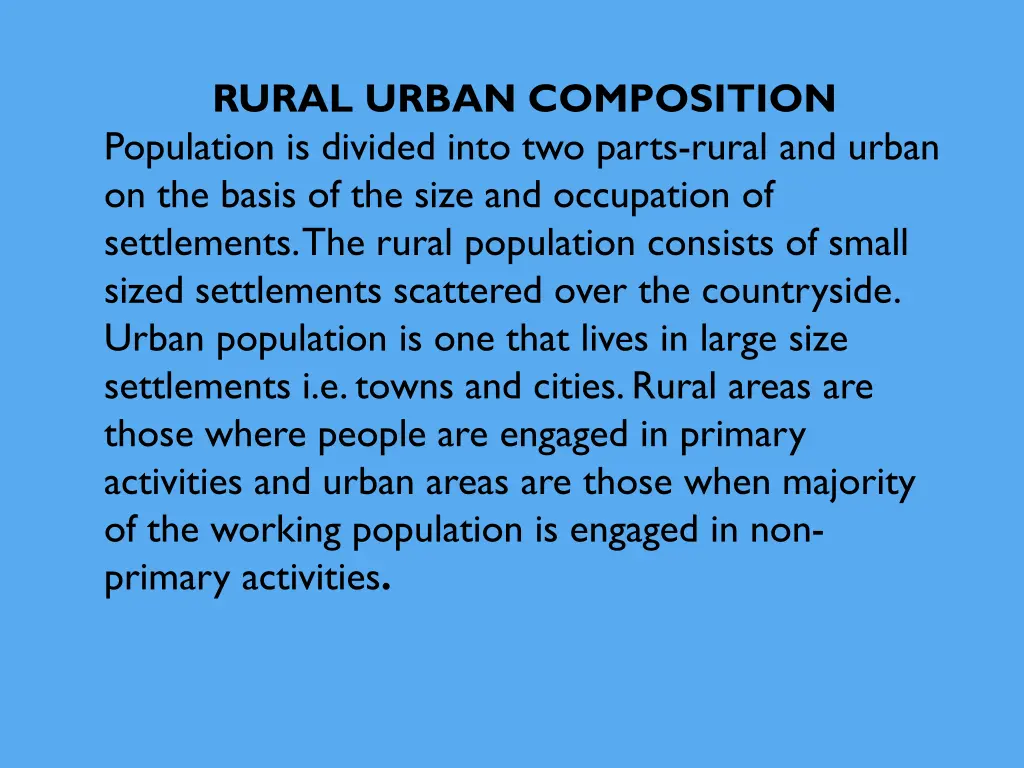 RURAL URBAN COMPOSITION

Population is divided into two parts-rural and urban on the basis of the size and occupation of settlements. The rural population consists of small sized settlements scattered over the countryside. Urban population is one that lives in large size settlements i.e. towns and cities. Rural areas are those where people are engaged in primary activities and urban areas are those when majority of the working population is engaged in non-primary activities.